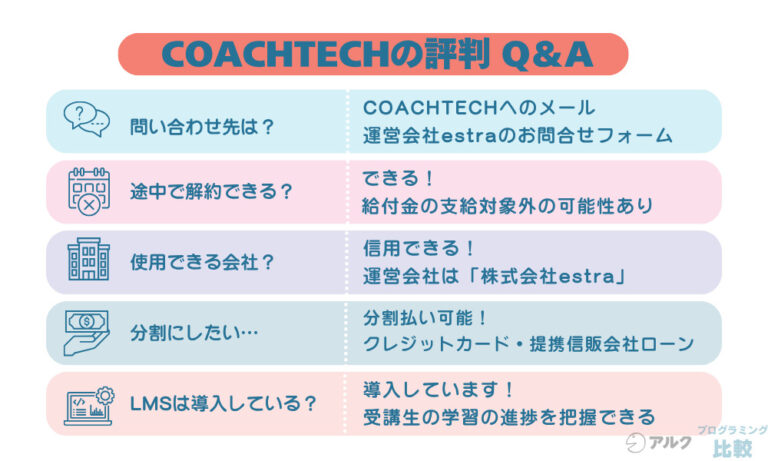 COACHTECHの評判 Q&A

問い合わせ先は？

COACHTECHへのメール
運営会社estraのお問合せフォーム

途中で解約できる？

できる！
給付金の支給対象外の可能性あり

使用できる会社？

信用できる！
運営会社は「株式会社estra」

分割にしたい…

分割払い可能！
クレジットカード・提携信販会社ローン

LMSは導入している？

導入しています！
受講生の学習の進捗を把握できる

アルク プログラミング 比較